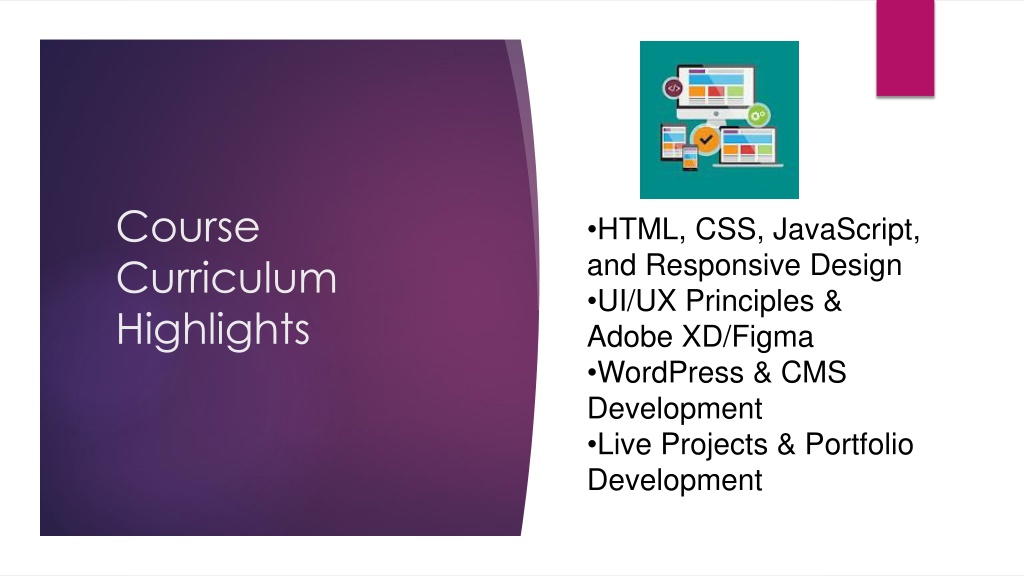 Course Curriculum Highlights

•HTML, CSS, JavaScript, and Responsive Design
•UI/UX Principles & Adobe XD/Figma
•WordPress & CMS Development
•Live Projects & Portfolio Development